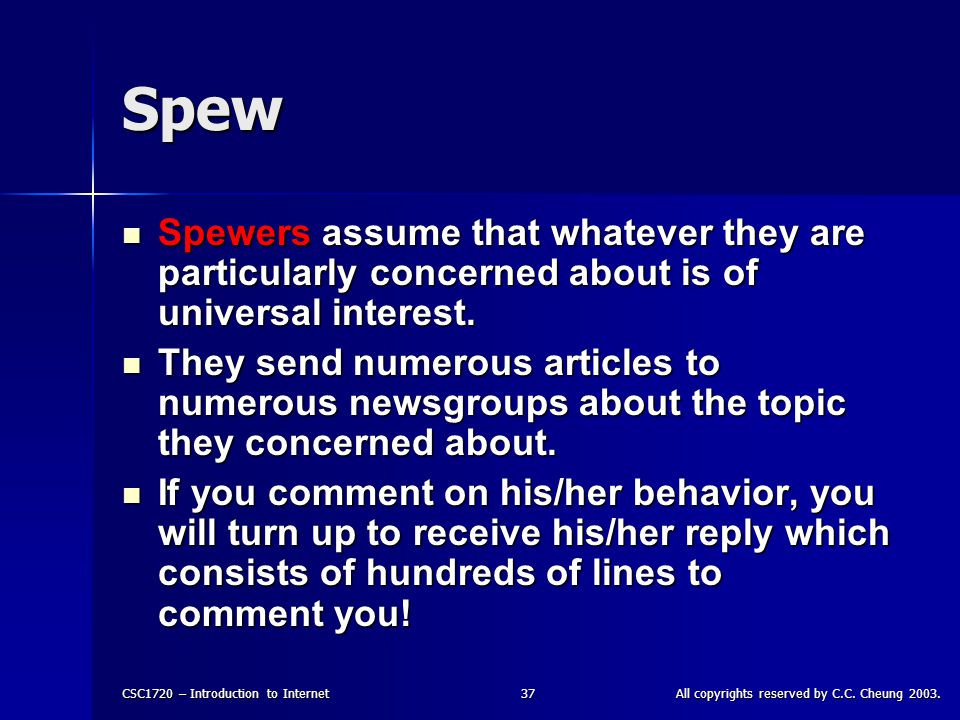 Spew

- Spewers assume that whatever they are particularly concerned about is of universal interest.
- They send numerous articles to numerous newsgroups about the topic they concerned about.
- If you comment on his/her behavior, you will turn up to receive his/her reply which consists of hundreds of lines to comment you!

CSC1720 – Introduction to Internet 37 All copyrights reserved by C.C. Cheung 2003.